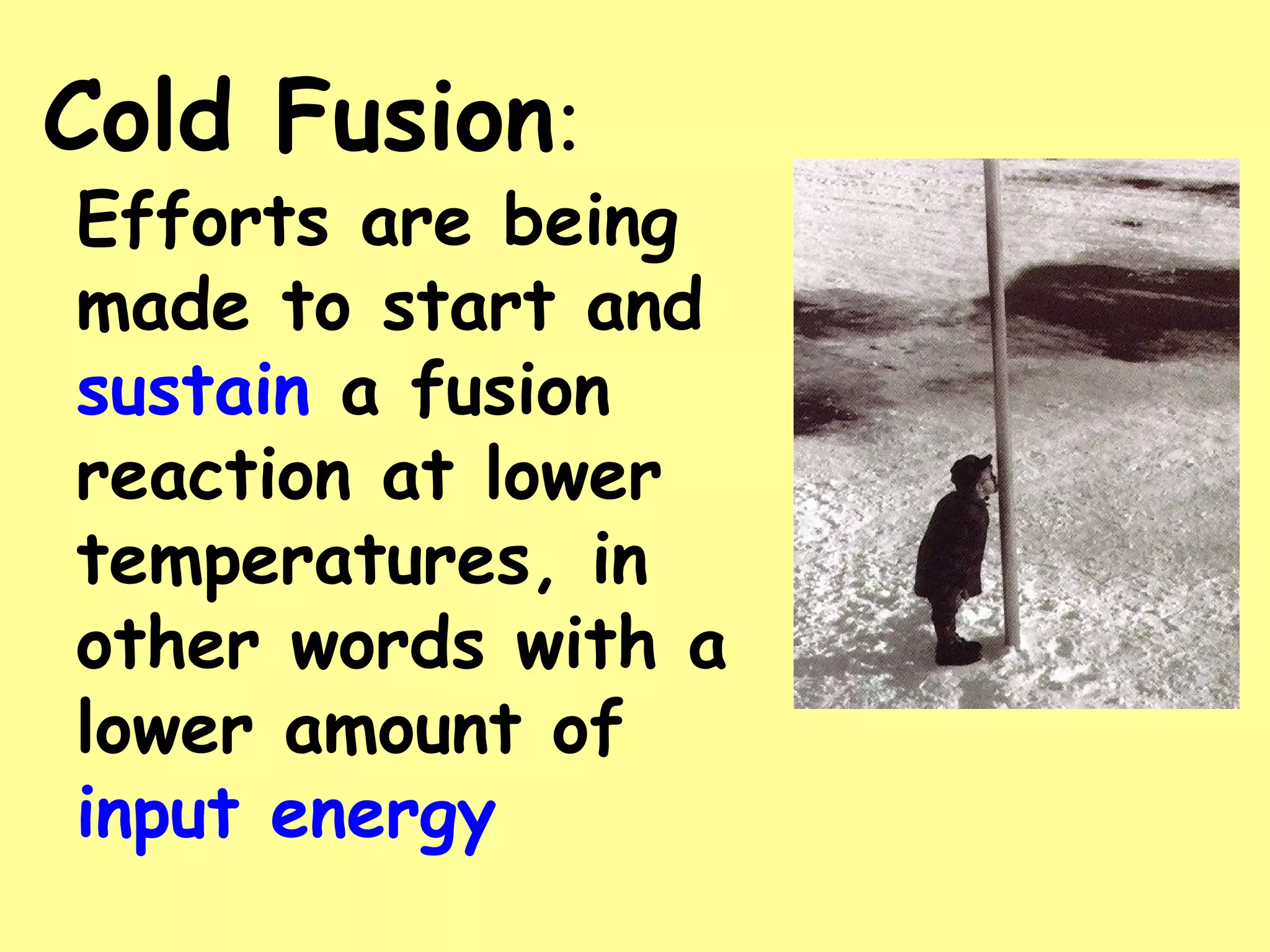 Cold Fusion:

Efforts are being made to start and sustain a fusion reaction at lower temperatures, in other words with a lower amount of input energy